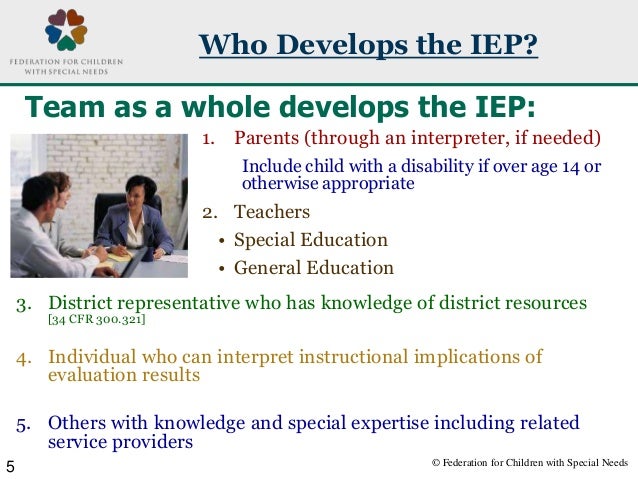 FEDERATION FOR CHILDREN WITH SPECIAL NEEDS

Who Develops the IEP?

Team as a whole develops the IEP:

1. Parents (through an interpreter, if needed)

Include child with a disability if over age 14 or otherwise appropriate

2. Teachers
• Special Education
• General Education

3. District representative who has knowledge of district resources [34 CFR 300.321]

4. Individual who can interpret instructional implications of evaluation results

5. Others with knowledge and special expertise including related service providers

5

© Federation for Children with Special Needs